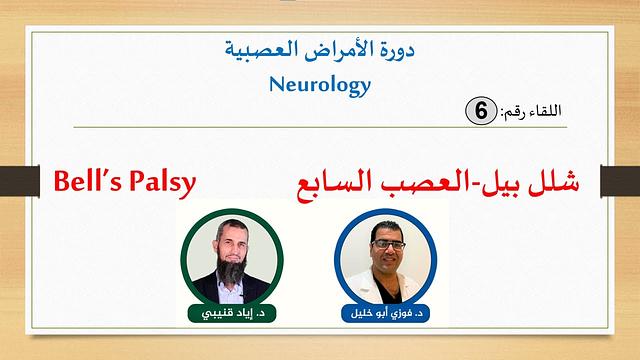 دورة الأمراض العصبية
Neurology
اللقاء رقم: 6

شلل بيل-العصب السابع
Bell's Palsy

د. فوزي أبو خليل
د. إياد قنيبي